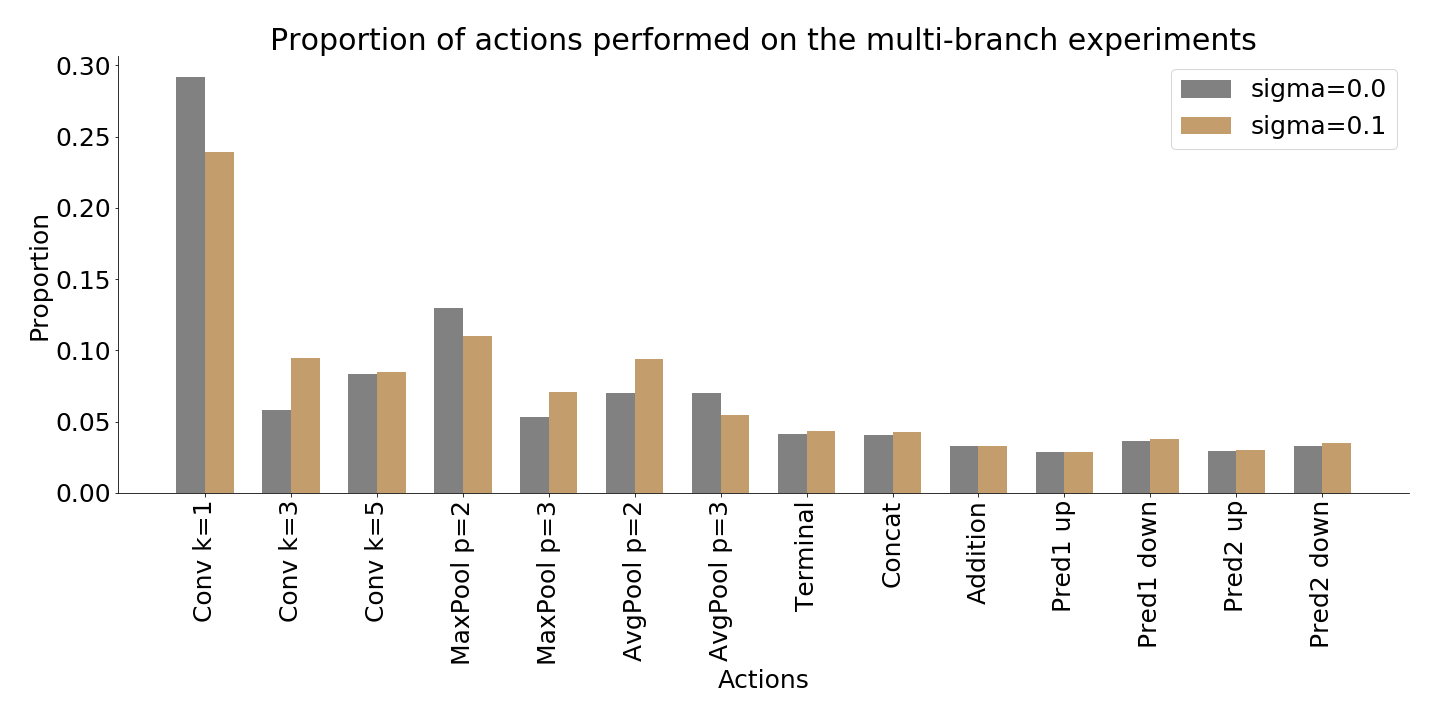 Proportion of actions performed on the multi-branch experiments

sigma=0.0
sigma=0.1

Proportion

0.30
0.25
0.20
0.15
0.10
0.05
0.00

Conv k=1
Conv k=3
Conv k=5
MaxPool p=2
MaxPool p=3
AvgPool p=2
AvgPool p=3
Terminal
Concat
Addition
Pred1 up
Pred1 down
Pred2 up
Pred2 down

Actions